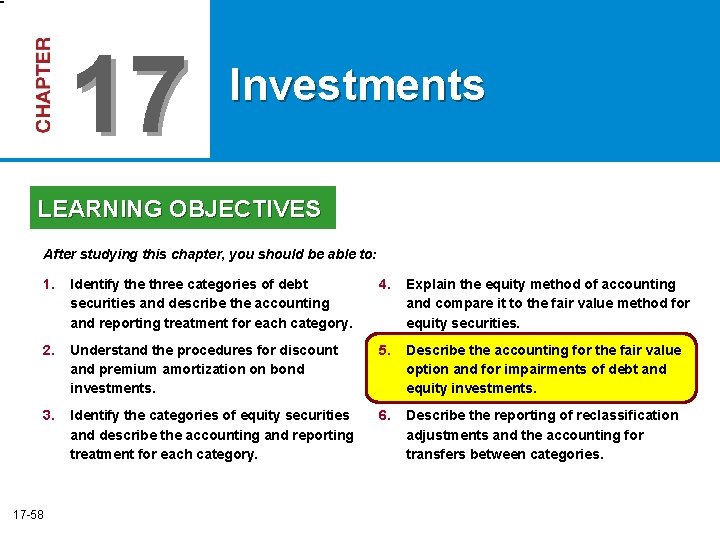 CHAPTER 17

Investments

LEARNING OBJECTIVES

After studying this chapter, you should be able to:

1. Identify the three categories of debt securities and describe the accounting and reporting treatment for each category.

2. Understand the procedures for discount and premium amortization on bond investments.

3. Identify the categories of equity securities and describe the accounting and reporting treatment for each category.

4. Explain the equity method of accounting and compare it to the fair value method for equity securities.

5. Describe the accounting for the fair value option and for impairments of debt and equity investments.

6. Describe the reporting of reclassification adjustments and the accounting for transfers between categories.

17-58